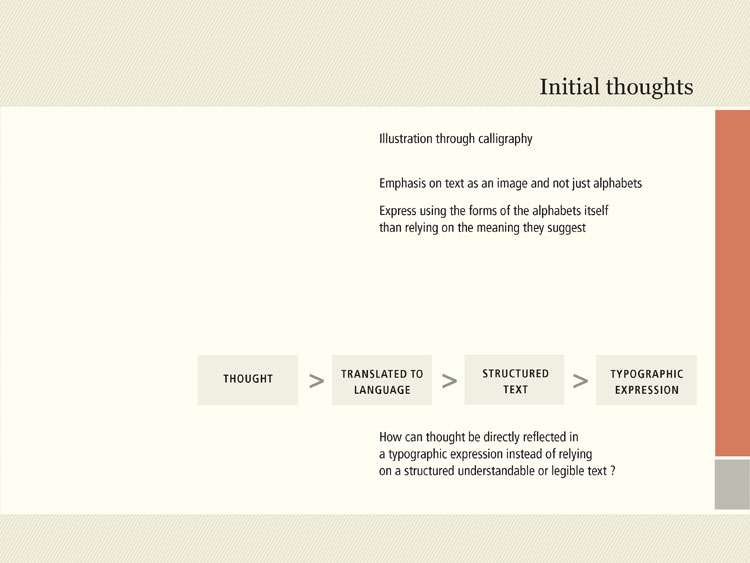 Initial thoughts

Illustration through calligraphy

Emphasis on text as an image and not just alphabets

Express using the forms of the alphabets itself than relying on the meaning they suggest

THOUGHT > TRANSLATED TO LANGUAGE > STRUCTURED TEXT > TYPOGRAPHIC EXPRESSION

How can thought be directly reflected in a typographic expression instead of relying on a structured understandable or legible text ?